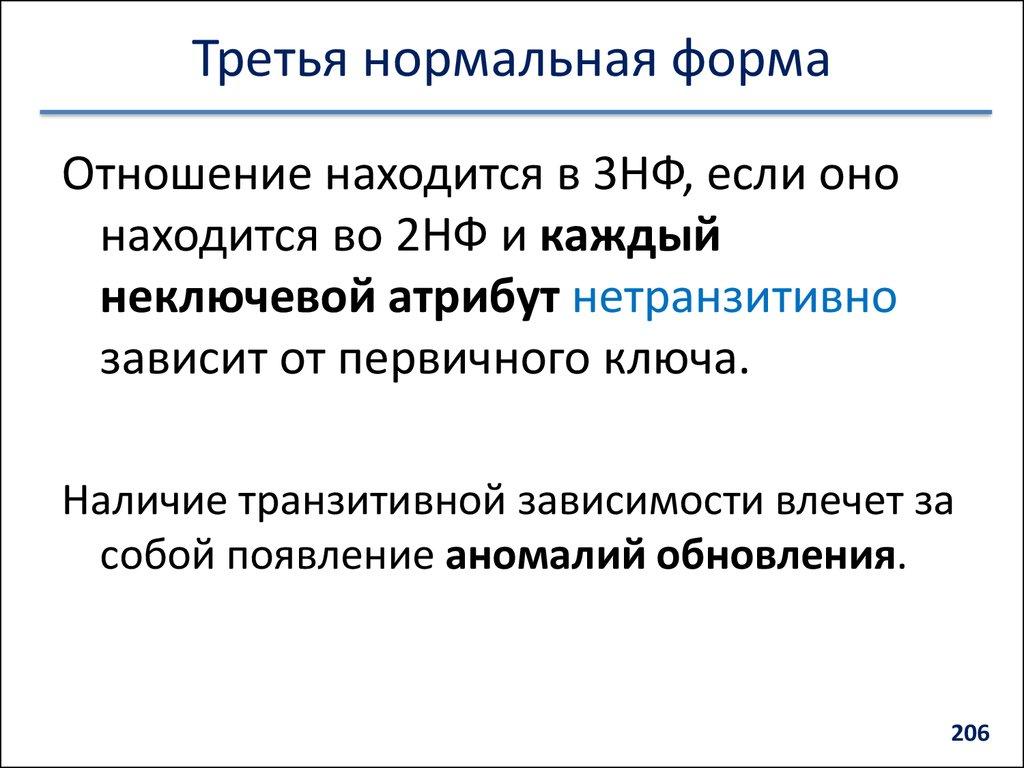 Третья нормальная форма

Отношение находится в 3НФ, если оно находится во 2НФ и каждый неключевой атрибут нетранзитивно зависит от первичного ключа.

Наличие транзитивной зависимости влечет за собой появление аномалий обновления.

206